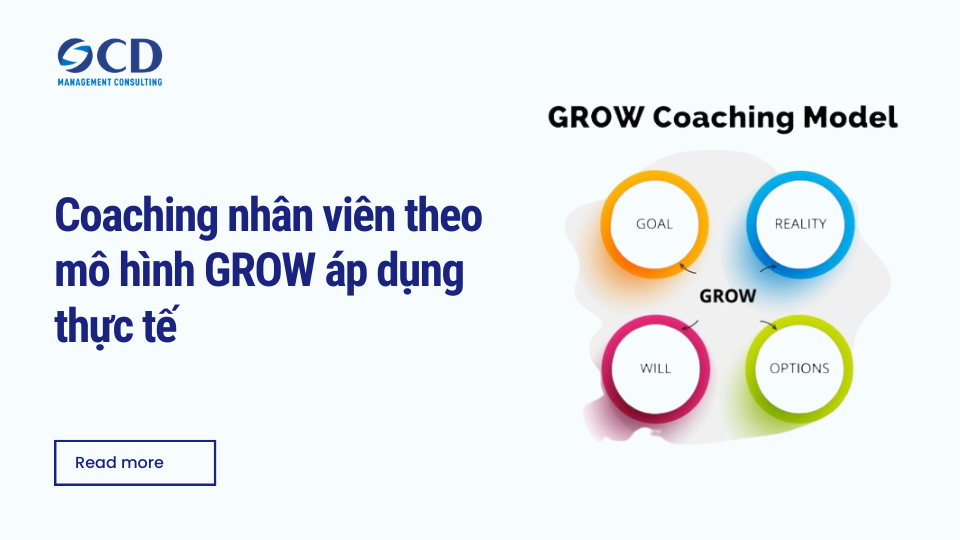 OCD
MANAGEMENT CONSULTING

Coaching nhân viên theo mô hình GROW áp dụng thực tế

Read more

GROW Coaching Model

GOAL

REALITY

GROW

WILL

OPTIONS